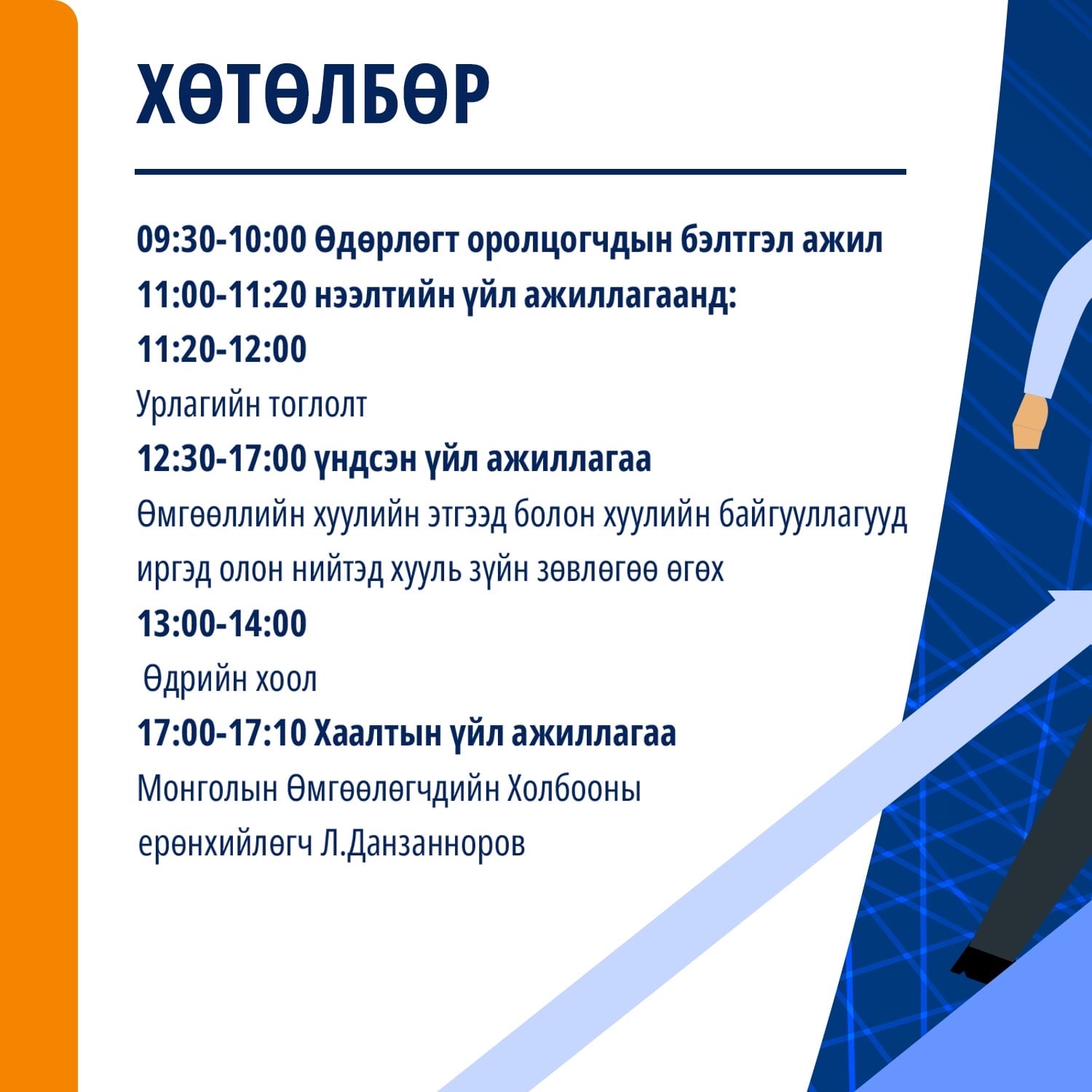 ХӨТӨЛБӨР

09:30-10:00 Өдөрлөгт оролцогчдын бэлтгэл ажил

11:00-11:20 нээлтийн үйл ажиллагаанд:

11:20-12:00

Урлагийн тоглолт

12:30-17:00 үндсэн үйл ажиллагаа

Өмгөөллийн хуулийн этгээд болон хуулийн байгууллагууд иргэд олон нийтэд хууль зүйн зөвлөгөө өгөх

13:00-14:00

Өдрийн хоол

17:00-17:10 Хаалтын үйл ажиллагаа

Монголын Өмгөөлөгчдийн Холбооны ерөнхийлөгч Л.Данзанноров